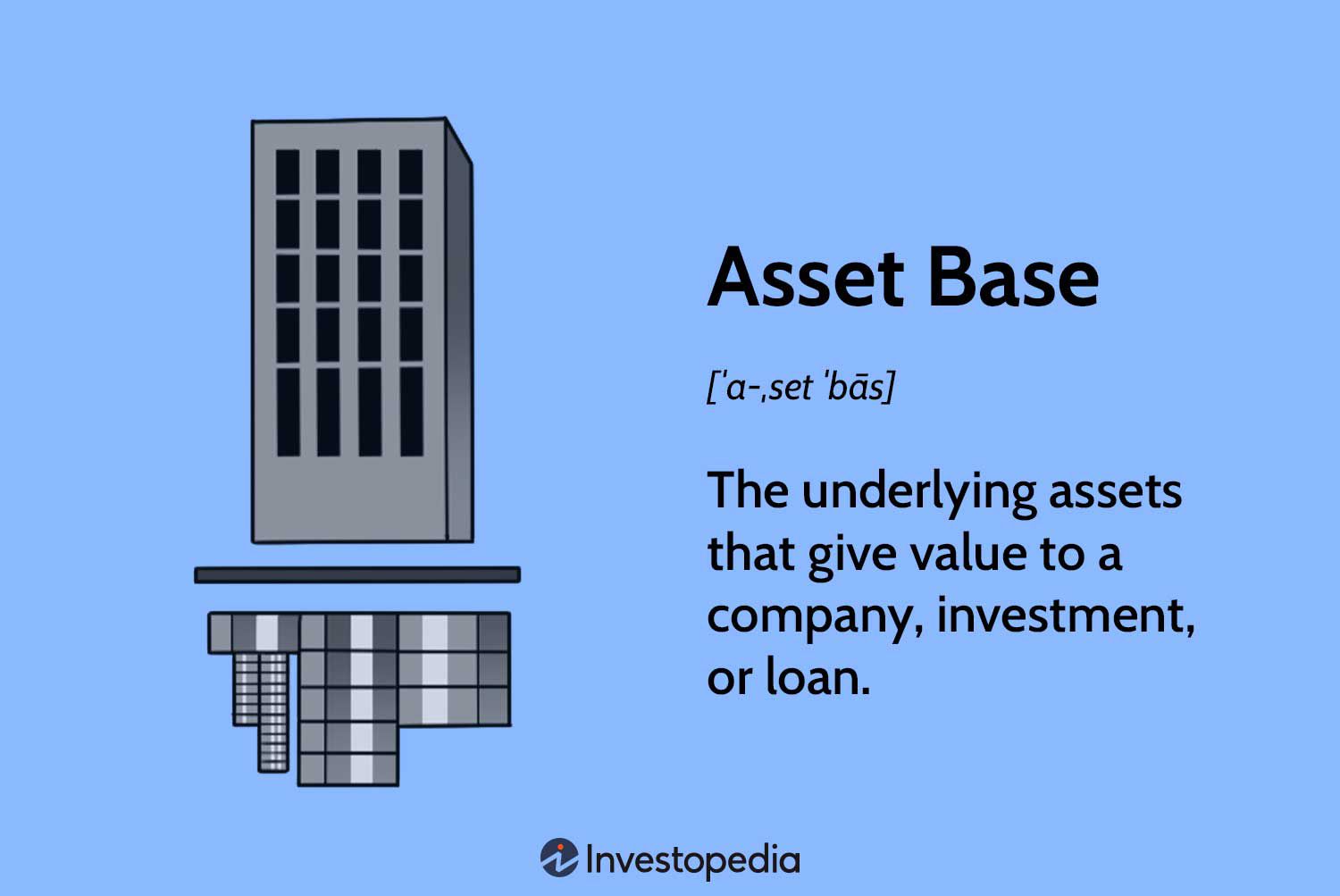 Asset Base

[ˈa-ˌset ˈbās]

The underlying assets that give value to a company, investment, or loan.

Investopedia